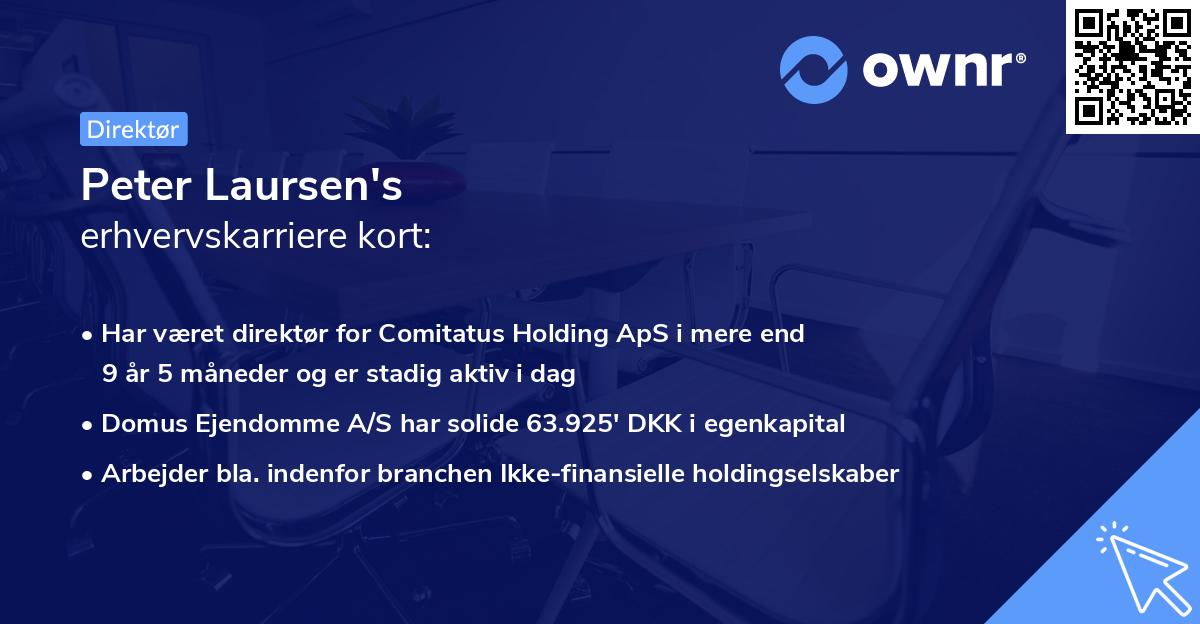 ownr®

Direktør

Peter Laursen's
erhvervskarriere kort:

• Har været direktør for Comitatus Holding ApS i mere end 9 år 5 måneder og er stadig aktiv i dag
• Domus Ejendomme A/S har solide 63.925' DKK i egenkapital
• Arbejder bla. indenfor branchen Ikke-finansielle holdingselskaber